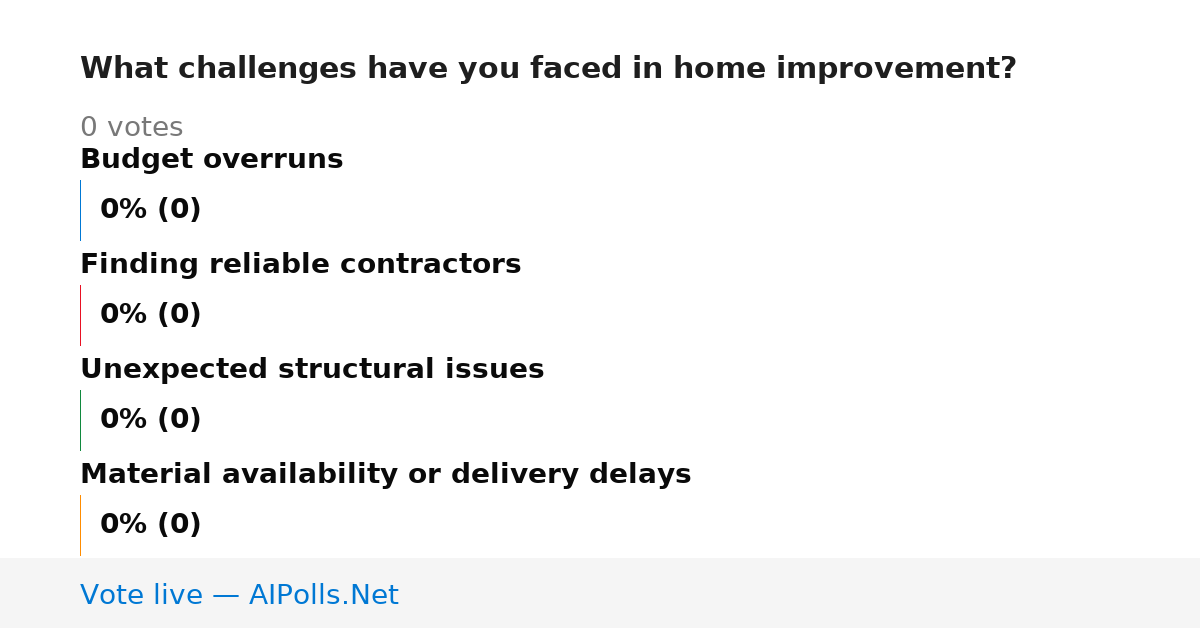 What challenges have you faced in home improvement?

0 votes

Budget overruns

0% (0)

Finding reliable contractors

0% (0)

Unexpected structural issues

0% (0)

Material availability or delivery delays

0% (0)

Vote live — AIPolls.Net